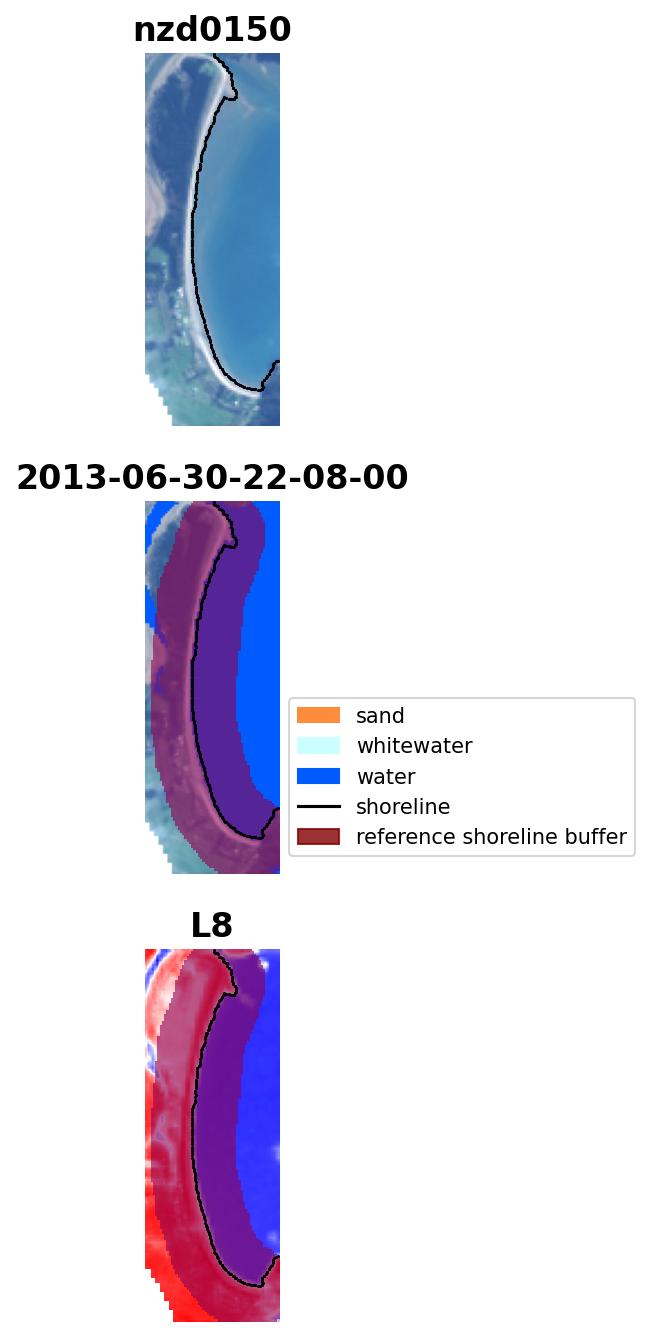 nzd0150

2013-06-30-22-08-00

sand
whitewater
water
shoreline
reference shoreline buffer

L8